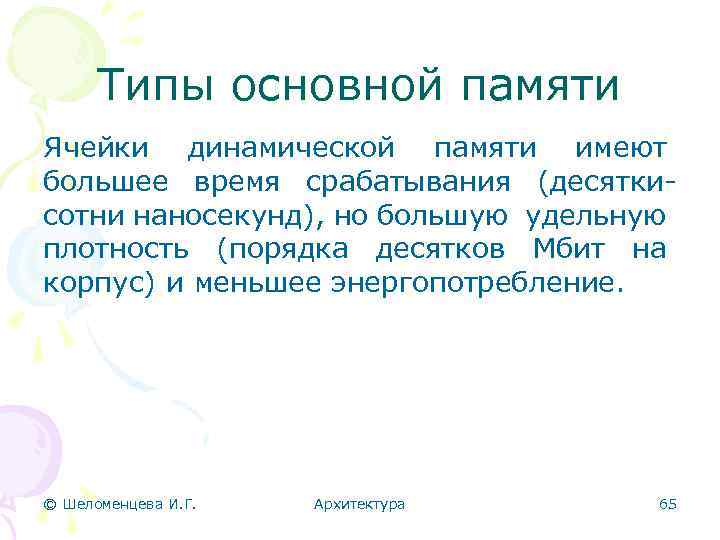 Типы основной памяти

Ячейки динамической памяти имеют большее время срабатывания (десятки-сотни наносекунд), но большую удельную плотность (порядка десятков Мбит на корпус) и меньшее энергопотребление.

© Шеломенцева И.Г.

Архитектура

65